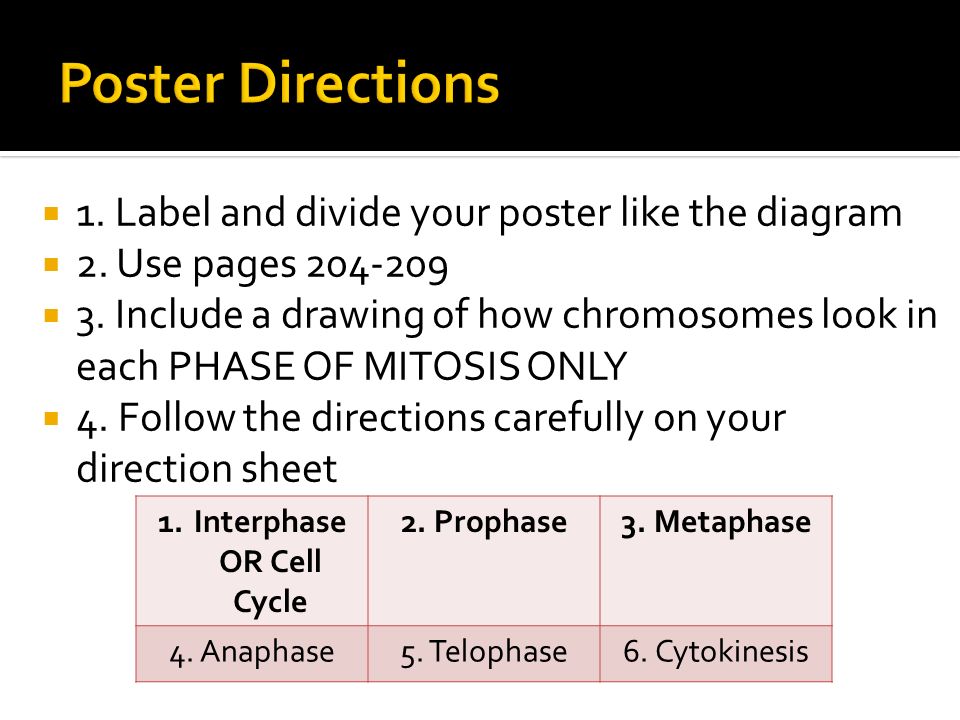 Poster Directions

1. Label and divide your poster like the diagram
2. Use pages 204-209
3. Include a drawing of how chromosomes look in each PHASE OF MITOSIS ONLY
4. Follow the directions carefully on your direction sheet

| 1. Interphase OR Cell Cycle | 2. Prophase | 3. Metaphase |
|---|---|---|
| 4. Anaphase | 5. Telophase | 6. Cytokinesis |